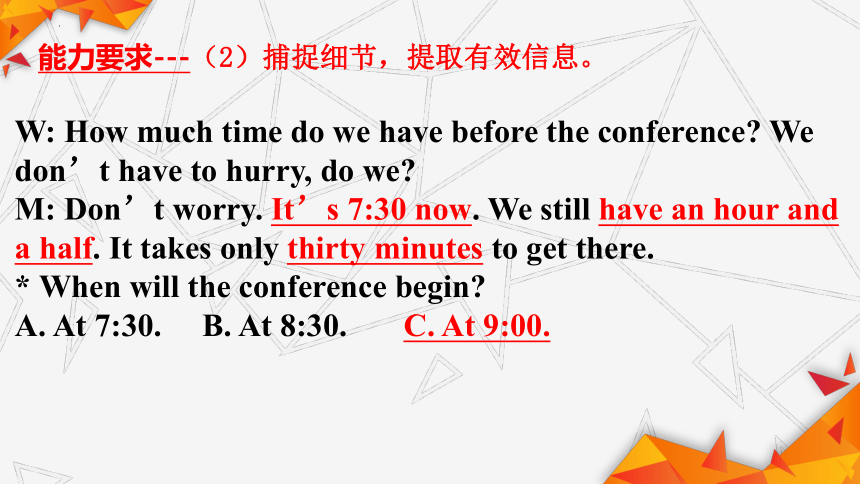 能力要求---（2）捕捉细节，提取有效信息。

W: How much time do we have before the conference? We don’t have to hurry, do we?
M: Don’t worry. It’s 7:30 now. We still have an hour and a half. It takes only thirty minutes to get there.
* When will the conference begin?
A. At 7:30.　B. At 8:30.　C. At 9:00.